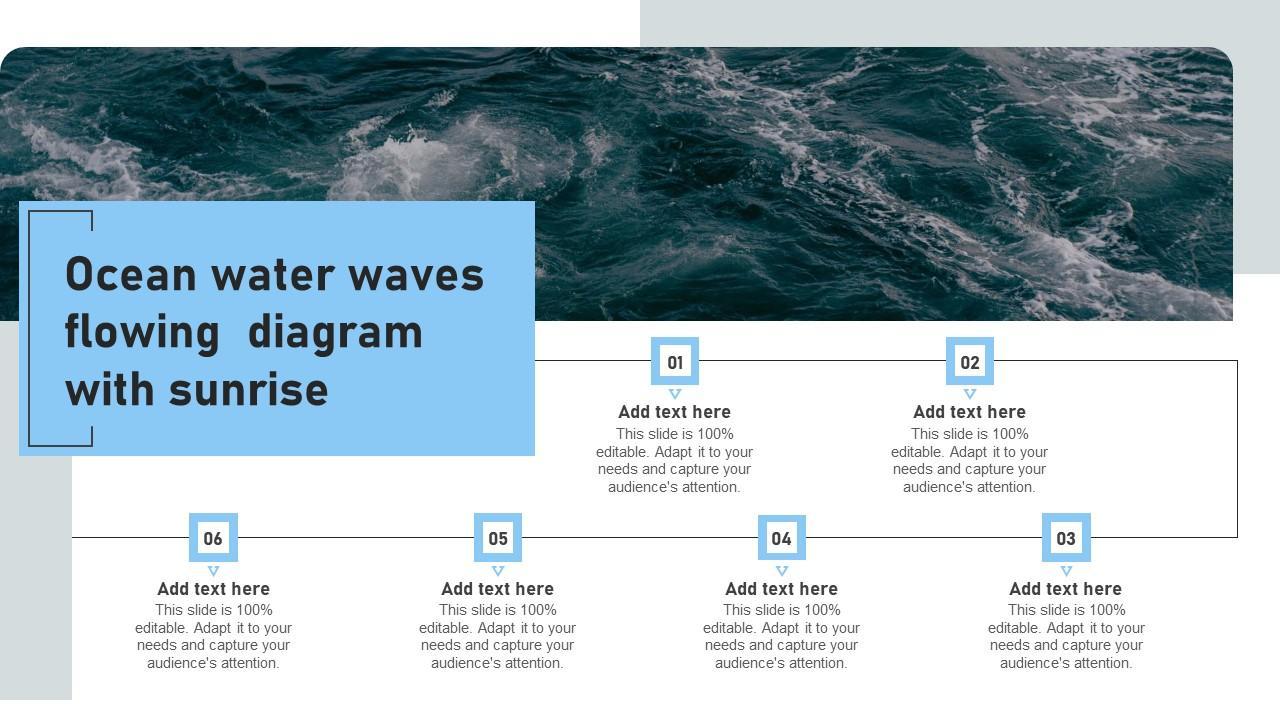 Ocean water waves flowing diagram with sunrise

01
Add text here
This slide is 100% editable. Adapt it to your needs and capture your audience's attention.

02
Add text here
This slide is 100% editable. Adapt it to your needs and capture your audience's attention.

06
Add text here
This slide is 100% editable. Adapt it to your needs and capture your audience's attention.

05
Add text here
This slide is 100% editable. Adapt it to your needs and capture your audience's attention.

04
Add text here
This slide is 100% editable. Adapt it to your needs and capture your audience's attention.

03
Add text here
This slide is 100% editable. Adapt it to your needs and capture your audience's attention.